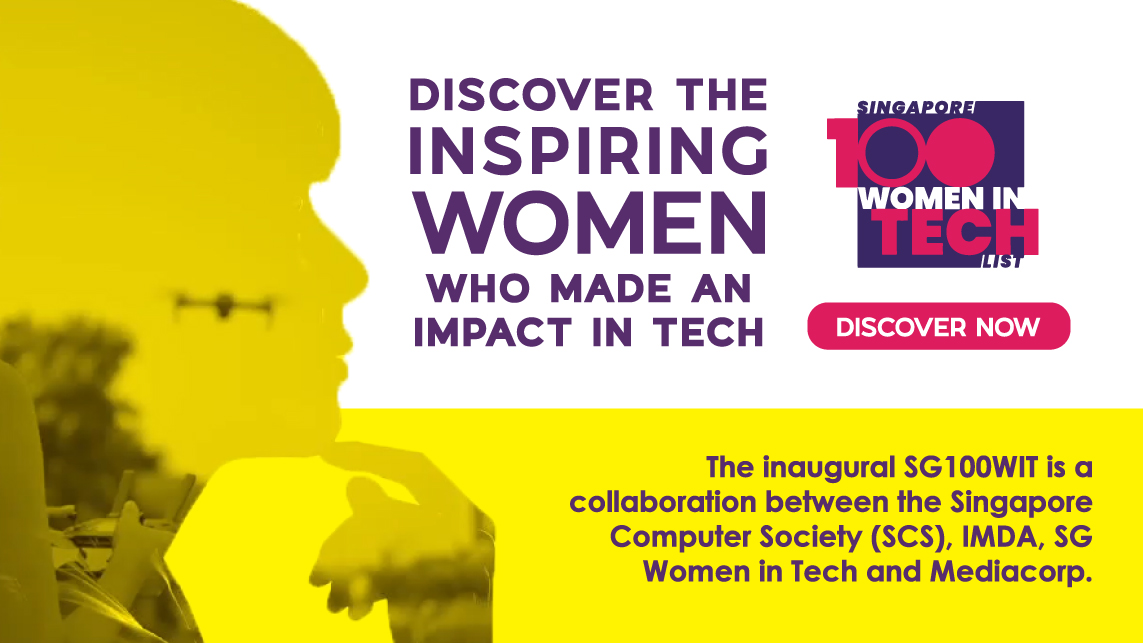 DISCOVER THE INSPIRING WOMEN WHO MADE AN IMPACT IN TECH

SINGAPORE
100
WOMEN IN
TECH
LIST

DISCOVER NOW

The inaugural SG100WIT is a collaboration between the Singapore Computer Society (SCS), IMDA, SG Women in Tech and Mediacorp.